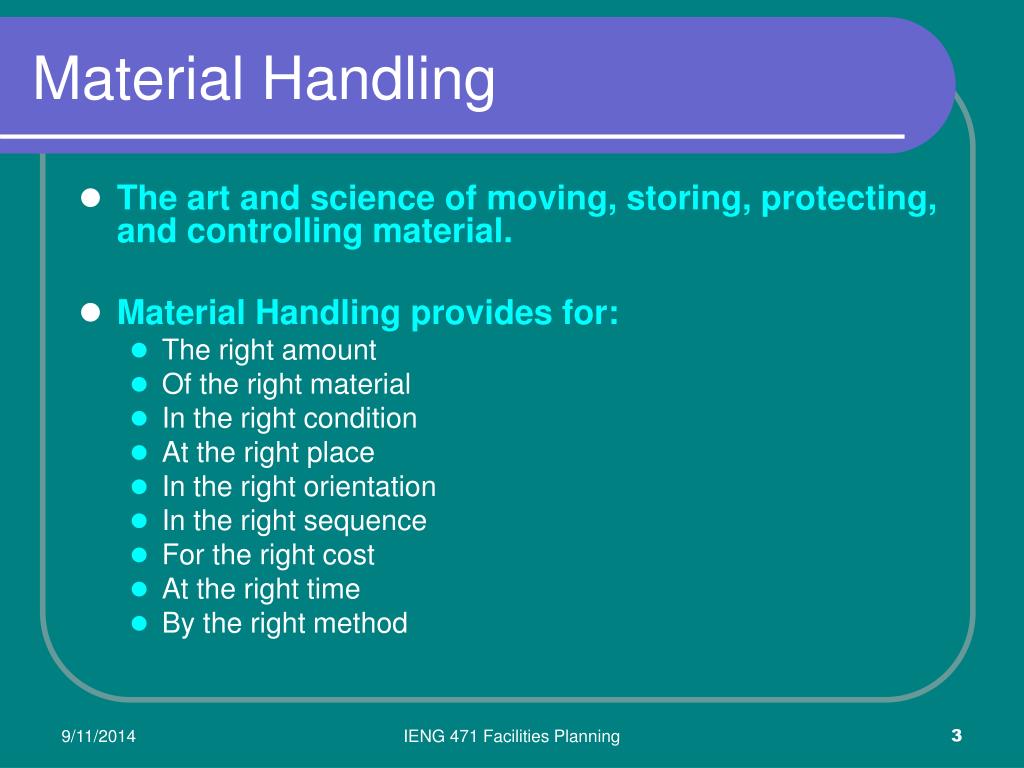 Material Handling

- The art and science of moving, storing, protecting, and controlling material.

- Material Handling provides for:
  - The right amount
  - Of the right material
  - In the right condition
  - At the right place
  - In the right orientation
  - In the right sequence
  - For the right cost
  - At the right time
  - By the right method

9/11/2014

IENG 471 Facilities Planning

3